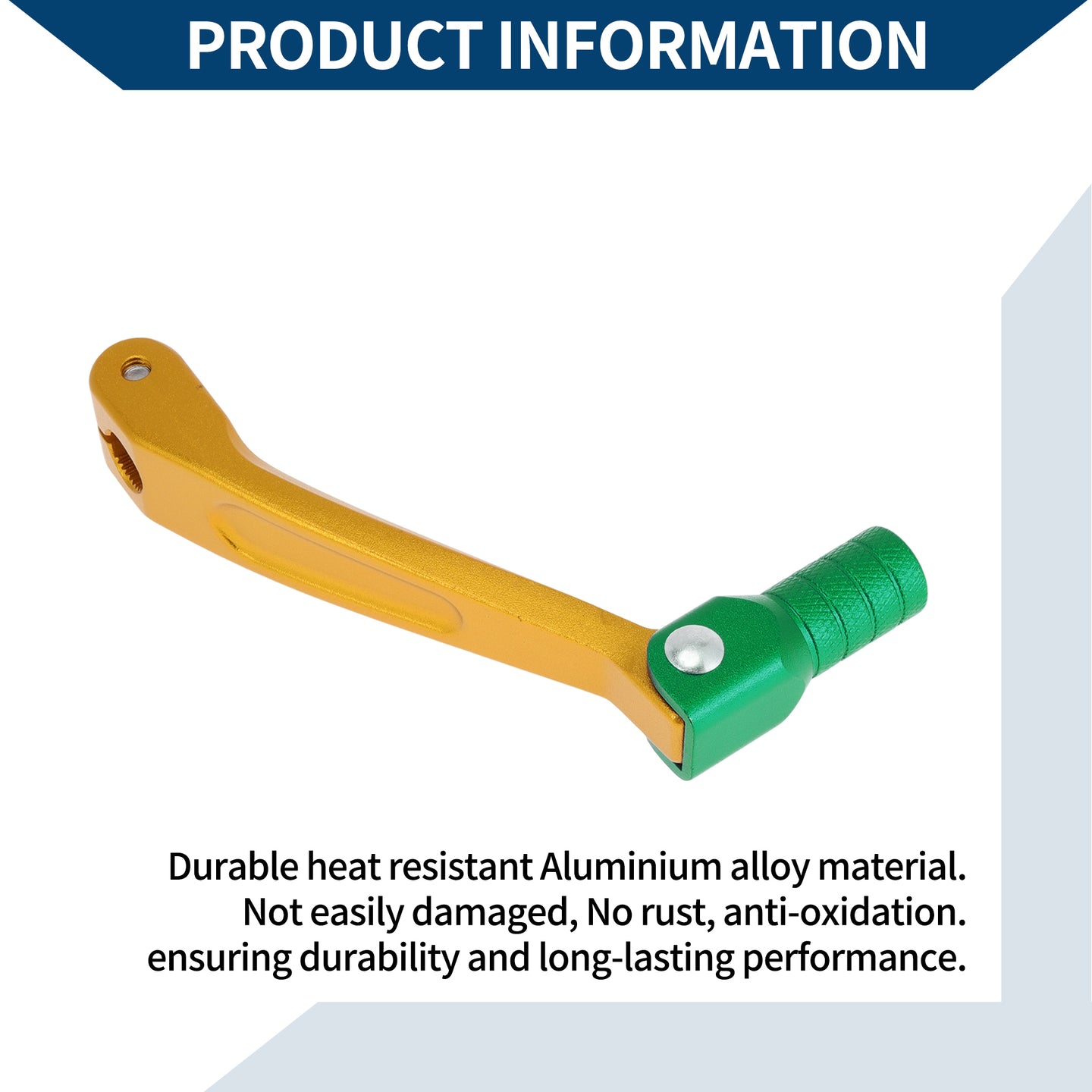 PRODUCT INFORMATION

Durable heat resistant Aluminium alloy material. Not easily damaged, No rust, anti-oxidation. ensuring durability and long-lasting performance.